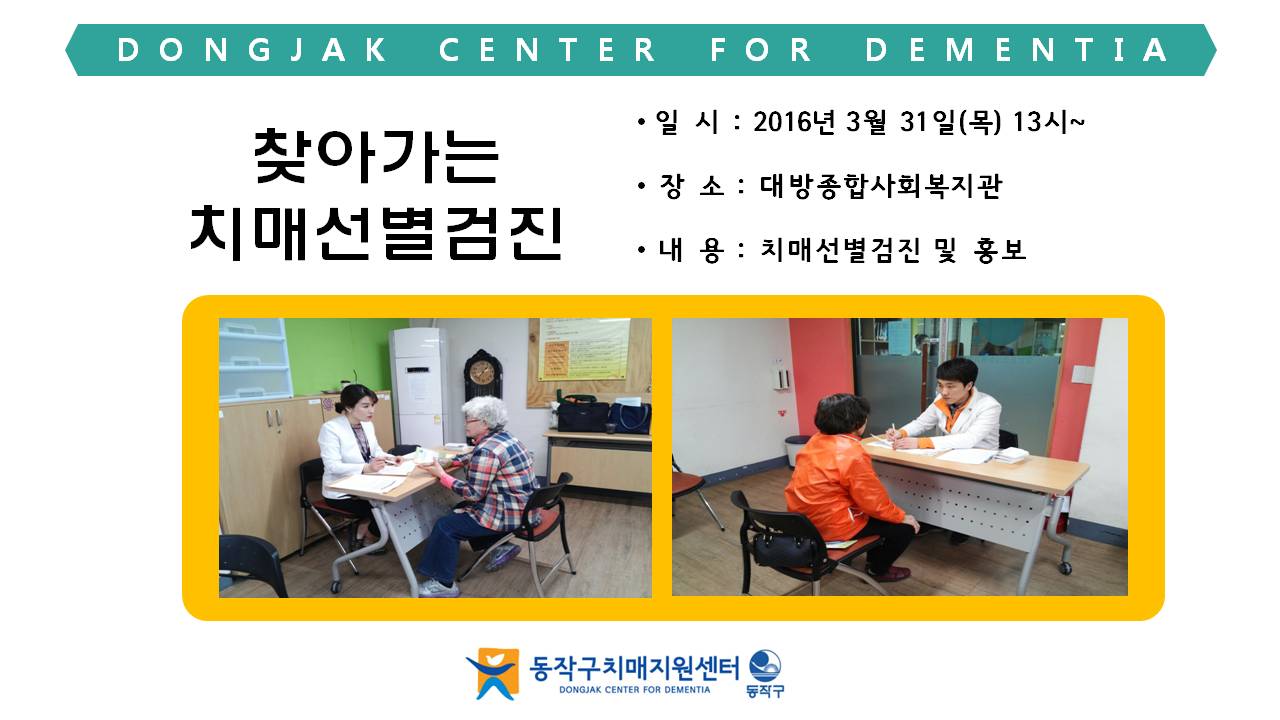 DONGJAK CENTER FOR DEMENTIA

찾아가는
치매선별검진

• 일 시 : 2016년 3월 31일(목) 13시~

• 장 소 : 대방종합사회복지관

• 내 용 : 치매선별검진 및 홍보

동작구치매지원센터
DONGJAK CENTER FOR DEMENTIA
동작구